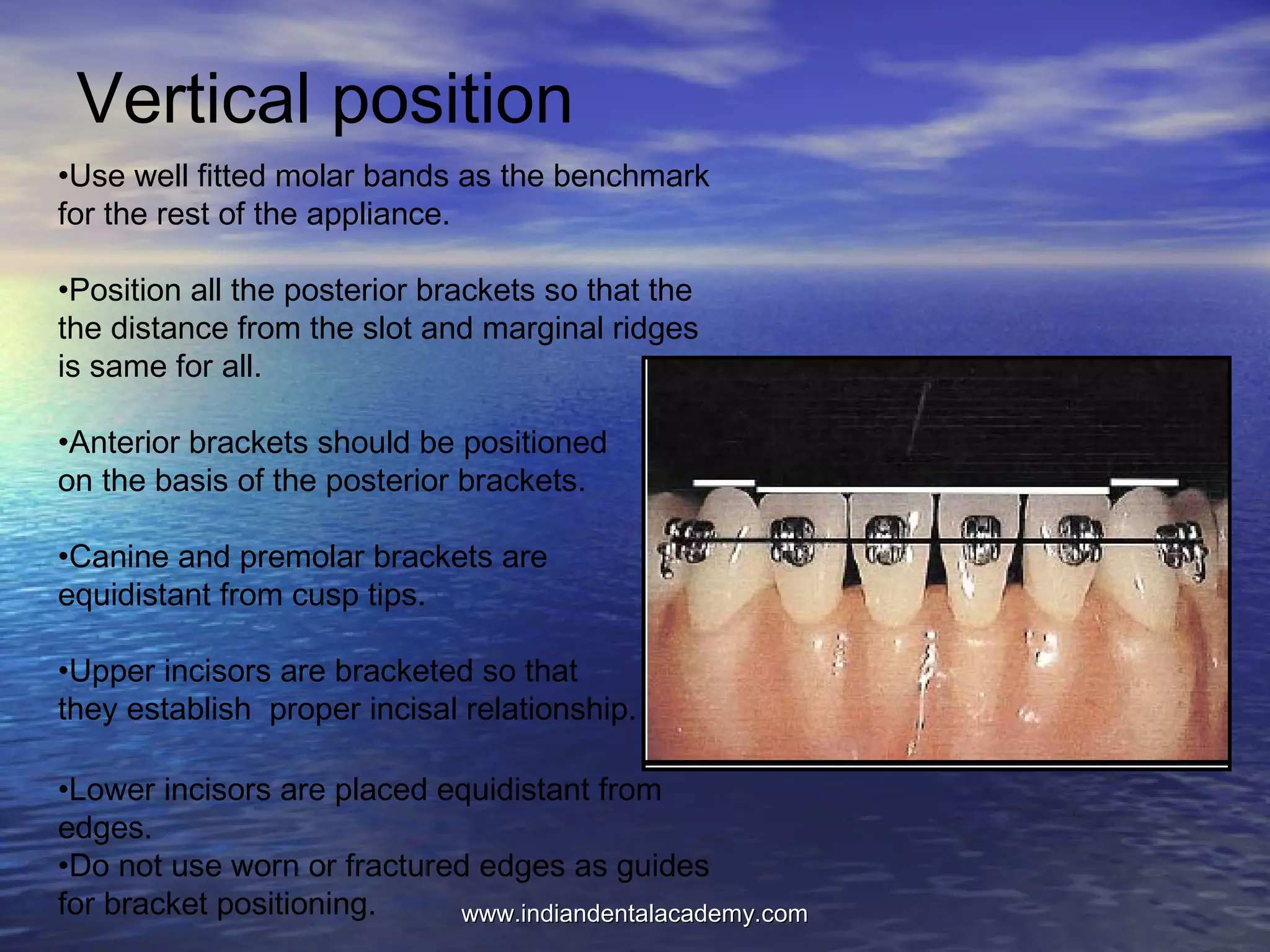 Vertical position

•Use well fitted molar bands as the benchmark for the rest of the appliance.

•Position all the posterior brackets so that the the distance from the slot and marginal ridges is same for all.

•Anterior brackets should be positioned on the basis of the posterior brackets.

•Canine and premolar brackets are equidistant from cusp tips.

•Upper incisors are bracketed so that they establish proper incisal relationship.

•Lower incisors are placed equidistant from edges.
•Do not use worn or fractured edges as guides for bracket positioning.

www.indiandentalacademy.com